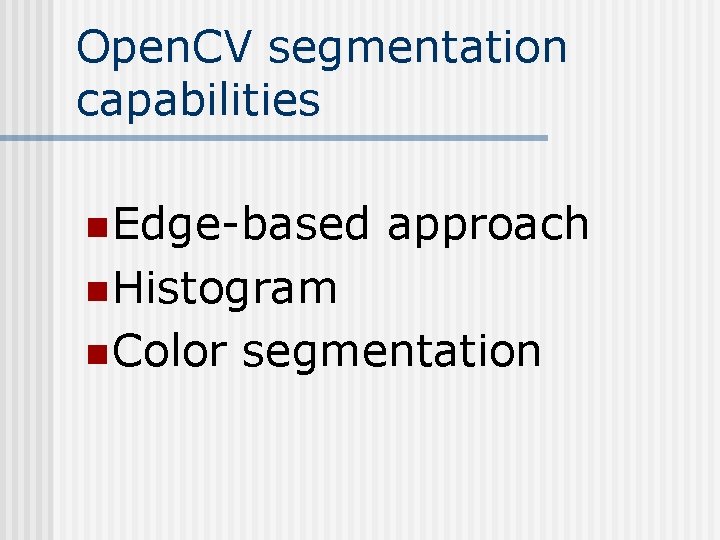 OpenCV segmentation capabilities

- Edge-based approach
- Histogram
- Color segmentation